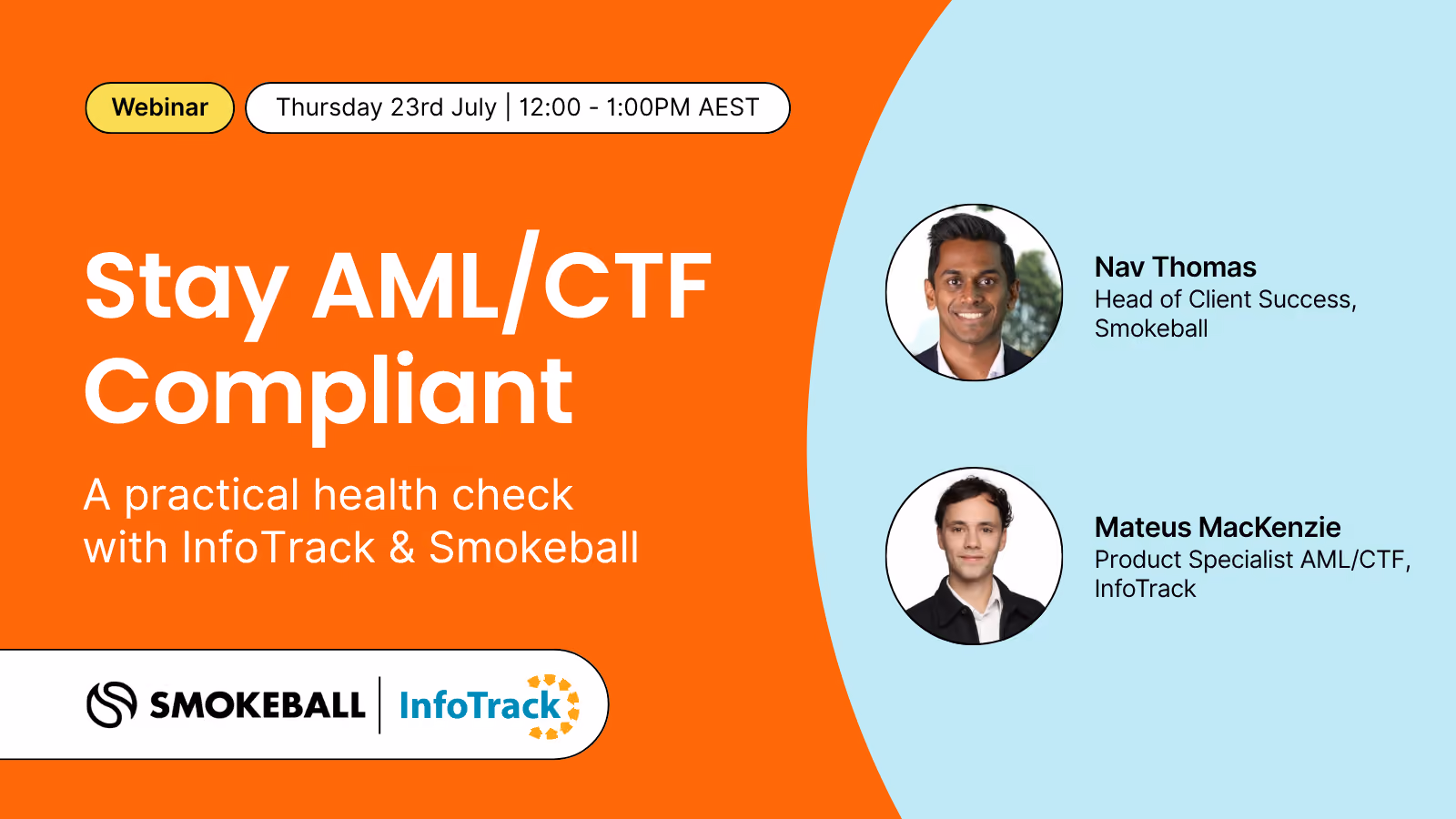 Webinar

Thursday 23rd July | 12:00 - 1:00PM AEST

Stay AML/CTF Compliant

A practical health check with InfoTrack & Smokeball

SMOKEBALL | InfoTrack

Nav Thomas
Head of Client Success, Smokeball

Mateus MacKenzie
Product Specialist AML/CTF, InfoTrack